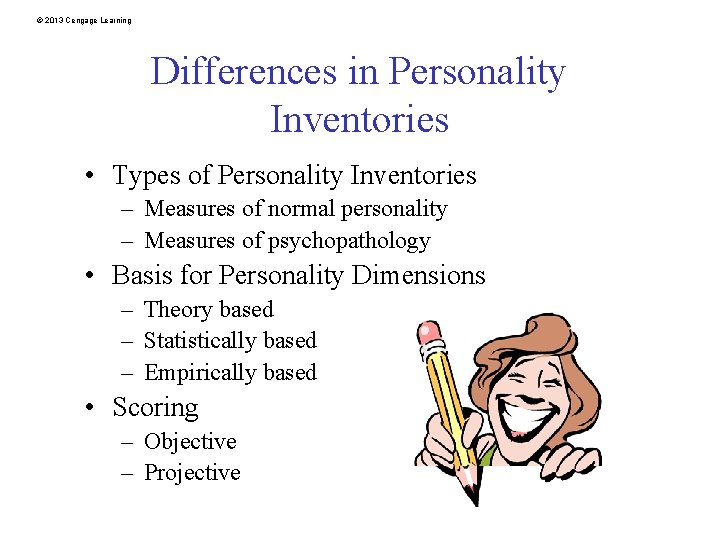 © 2013 Cengage Learning

Differences in Personality Inventories

• Types of Personality Inventories
– Measures of normal personality
– Measures of psychopathology
• Basis for Personality Dimensions
– Theory based
– Statistically based
– Empirically based
• Scoring
– Objective
– Projective